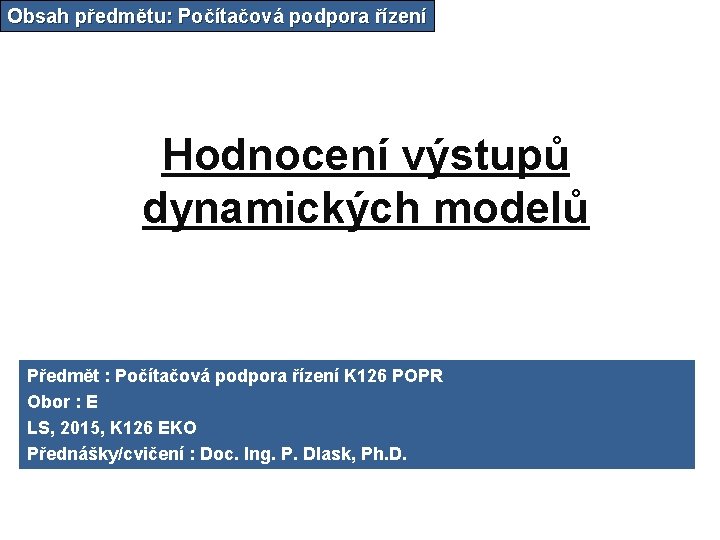 Obsah předmětu: Počítačová podpora řízení

Hodnocení výstupů dynamických modelů

Předmět : Počítačová podpora řízení K126 POPR
Obor : E
LS, 2015, K126 EKO
Přednášky/cvičení : Doc. Ing. P. Dlask, Ph.D.